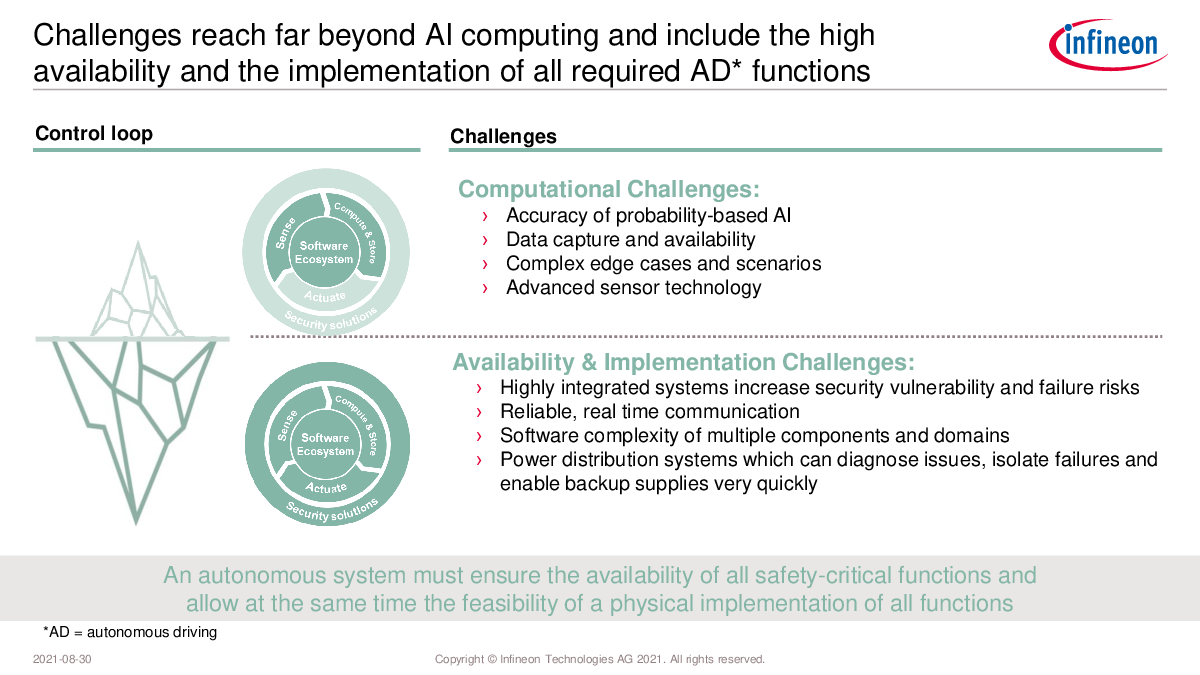 Challenges reach far beyond AI computing and include the high availability and the implementation of all required AD* functions

infineon

Control loop

Sense
Compute & Store
Software Ecosystem
Actuate
Security solutions

Sense
Compute & Store
Software Ecosystem
Actuate
Security solutions

Challenges

Computational Challenges:
› Accuracy of probability-based AI
› Data capture and availability
› Complex edge cases and scenarios
› Advanced sensor technology

Availability & Implementation Challenges:
› Highly integrated systems increase security vulnerability and failure risks
› Reliable, real time communication
› Software complexity of multiple components and domains
› Power distribution systems which can diagnose issues, isolate failures and enable backup supplies very quickly

An autonomous system must ensure the availability of all safety-critical functions and allow at the same time the feasibility of a physical implementation of all functions

*AD = autonomous driving

2021-08-30

Copyright © Infineon Technologies AG 2021. All rights reserved.